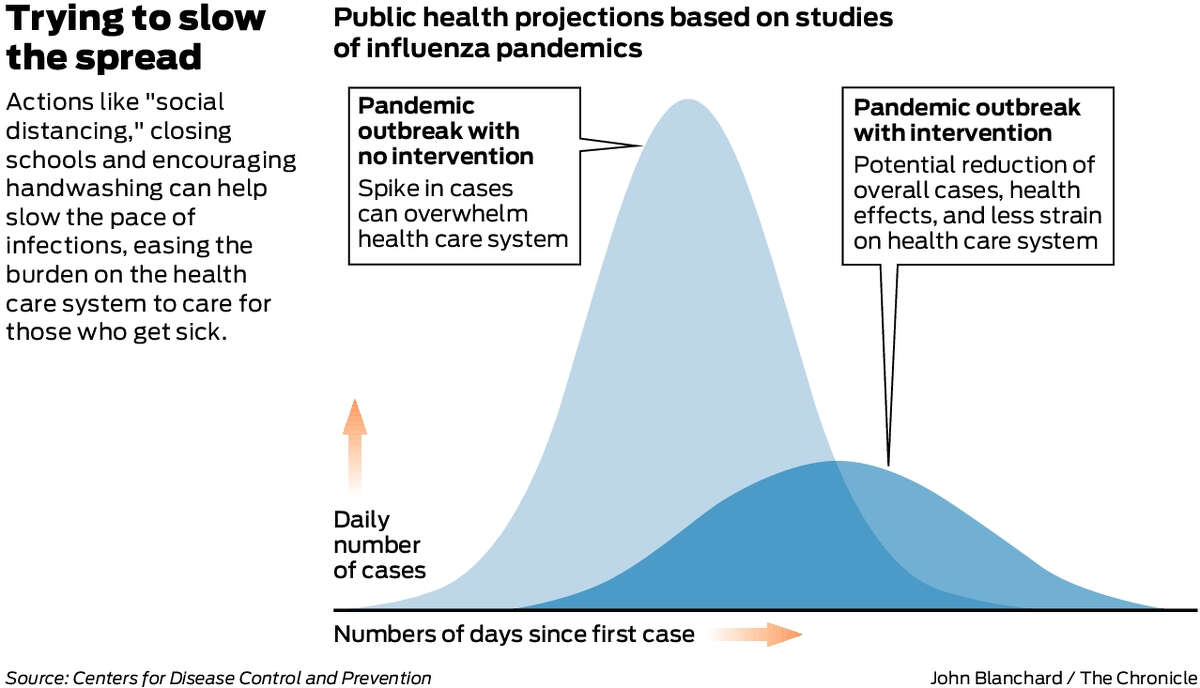 Trying to slow the spread

Actions like "social distancing," closing schools and encouraging handwashing can help slow the pace of infections, easing the burden on the health care system to care for those who get sick.

Public health projections based on studies of influenza pandemics

Pandemic outbreak with no intervention
Spike in cases can overwhelm health care system

Pandemic outbreak with intervention
Potential reduction of overall cases, health effects, and less strain on health care system

Daily number of cases

Numbers of days since first case

Source: Centers for Disease Control and Prevention

John Blanchard / The Chronicle